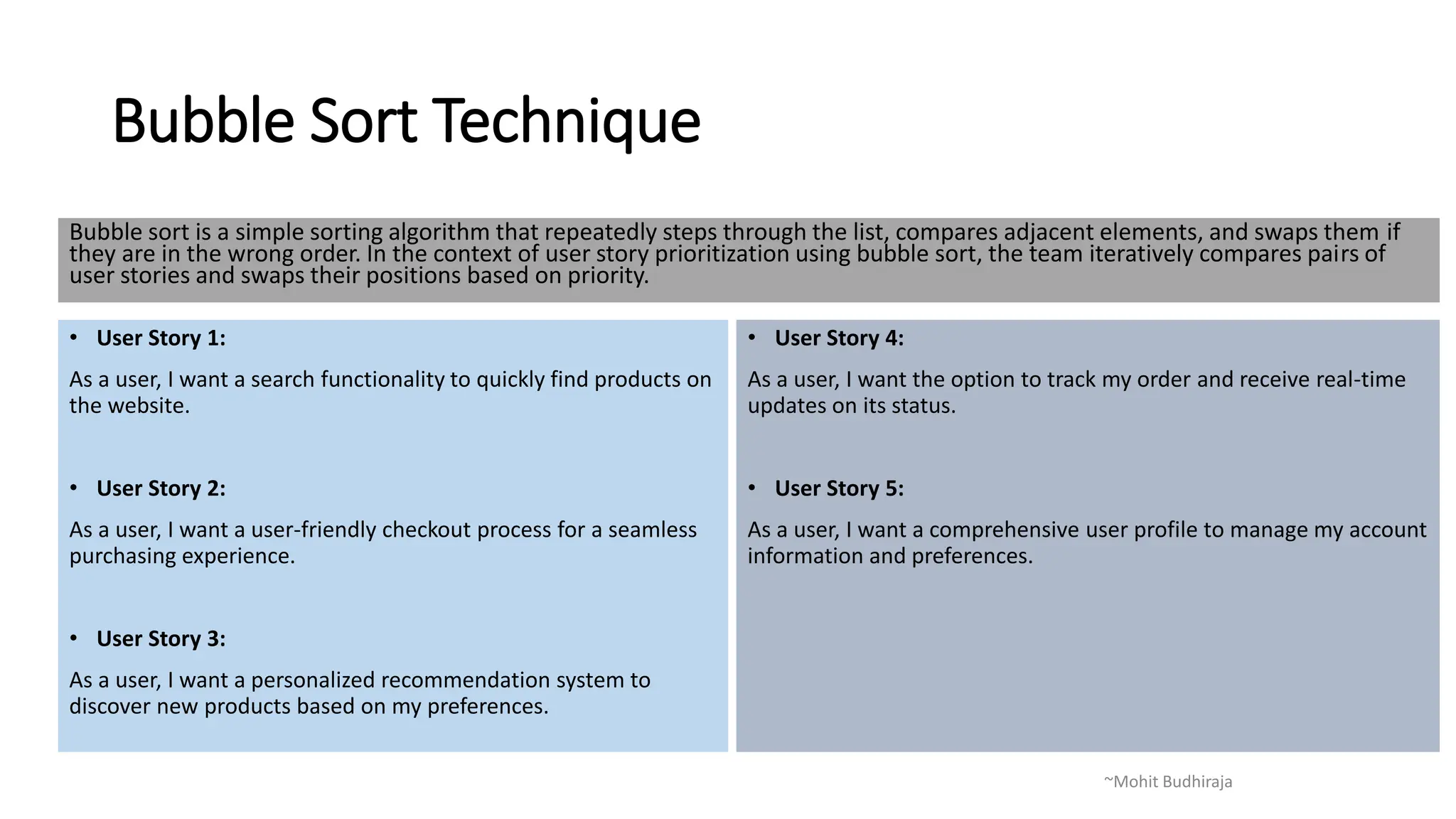 Bubble Sort Technique

Bubble sort is a simple sorting algorithm that repeatedly steps through the list, compares adjacent elements, and swaps them if they are in the wrong order. In the context of user story prioritization using bubble sort, the team iteratively compares pairs of user stories and swaps their positions based on priority.

• User Story 1:

As a user, I want a search functionality to quickly find products on the website.

• User Story 2:

As a user, I want a user-friendly checkout process for a seamless purchasing experience.

• User Story 3:

As a user, I want a personalized recommendation system to discover new products based on my preferences.

• User Story 4:

As a user, I want the option to track my order and receive real-time updates on its status.

• User Story 5:

As a user, I want a comprehensive user profile to manage my account information and preferences.

~Mohit Budhiraja